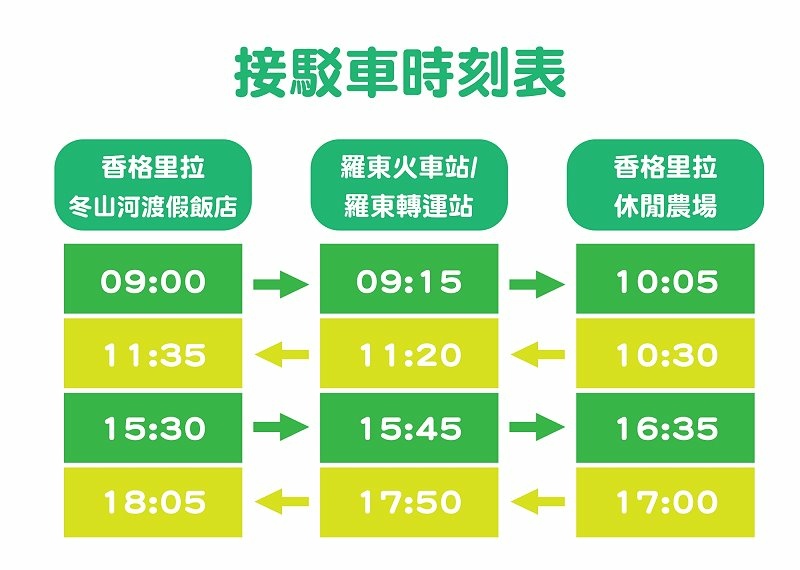 接駁車時刻表

| 香格里拉 冬山河渡假飯店 | | 羅東火車站/ 羅東轉運站 | | 香格里拉 休閒農場 |
|---|---|---|---|---|
| 09:00 | → | 09:15 | → | 10:05 |
| 11:35 | ← | 11:20 | ← | 10:30 |
| 15:30 | → | 15:45 | → | 16:35 |
| 18:05 | ← | 17:50 | ← | 17:00 |